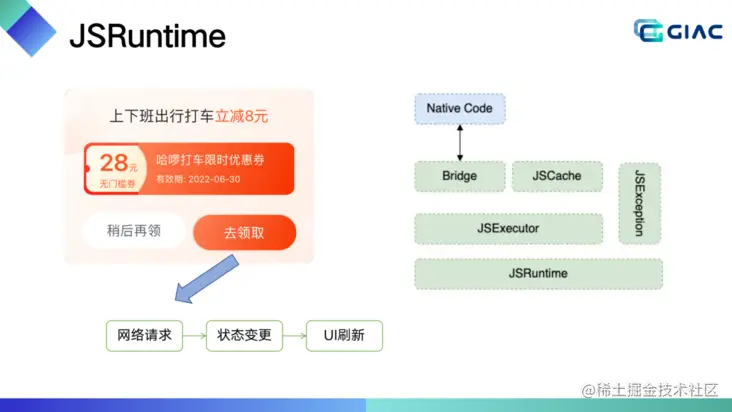 JSRuntime

GIAC

上下班出行打车立减8元

28元
无门槛券

哈啰打车限时优惠券
有效期: 2022-06-30

稍后再领

去领取

网络请求

状态变更

UI刷新

Native Code

Bridge

JSCache

JSException

JSExecutor

JSRuntime

@稀土掘金技术社区